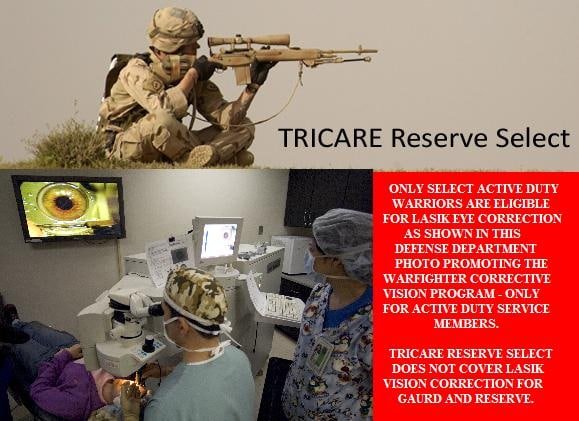 TRICARE Reserve Select

ONLY SELECT ACTIVE DUTY WARRIORS ARE ELIGIBLE FOR LASIK EYE CORRECTION AS SHOWN IN THIS DEFENSE DEPARTMENT PHOTO PROMOTING THE WARFIGHTER CORRECTIVE VISION PROGRAM - ONLY FOR ACTIVE DUTY SERVICE MEMBERS.

TRICARE RESERVE SELECT DOES NOT COVER LASIK VISION CORRECTION FOR GAURD AND RESERVE.